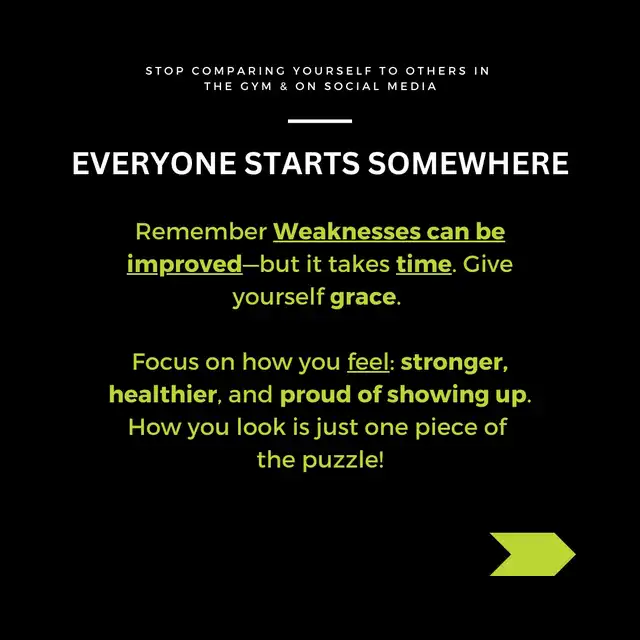 STOP COMPARING YOURSELF TO OTHERS IN THE GYM & ON SOCIAL MEDIA

EVERYONE STARTS SOMEWHERE

Remember Weaknesses can be improved—but it takes time. Give yourself grace.

Focus on how you feel: stronger, healthier, and proud of showing up. How you look is just one piece of the puzzle!